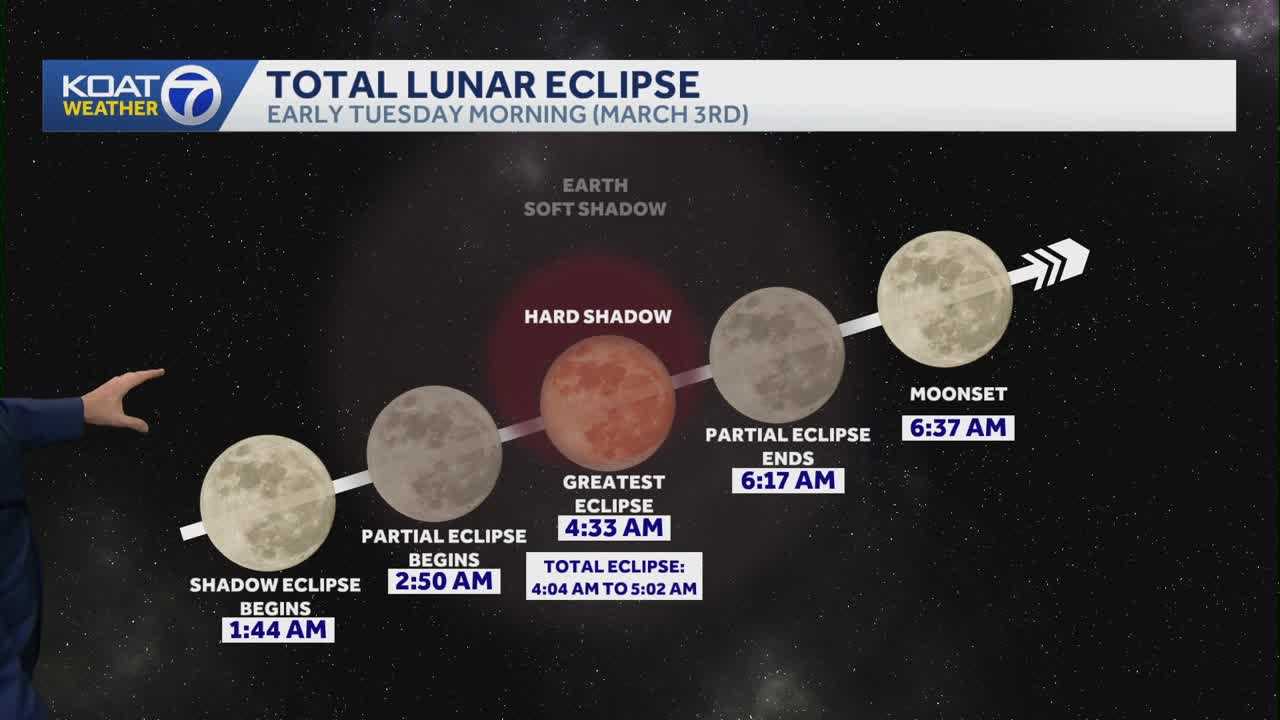 KOAT WEATHER 7

TOTAL LUNAR ECLIPSE
EARLY TUESDAY MORNING (MARCH 3RD)

EARTH SOFT SHADOW

HARD SHADOW

SHADOW ECLIPSE BEGINS
1:44 AM

PARTIAL ECLIPSE BEGINS
2:50 AM

GREATEST ECLIPSE
4:33 AM

TOTAL ECLIPSE:
4:04 AM TO 5:02 AM

PARTIAL ECLIPSE ENDS
6:17 AM

MOONSET
6:37 AM